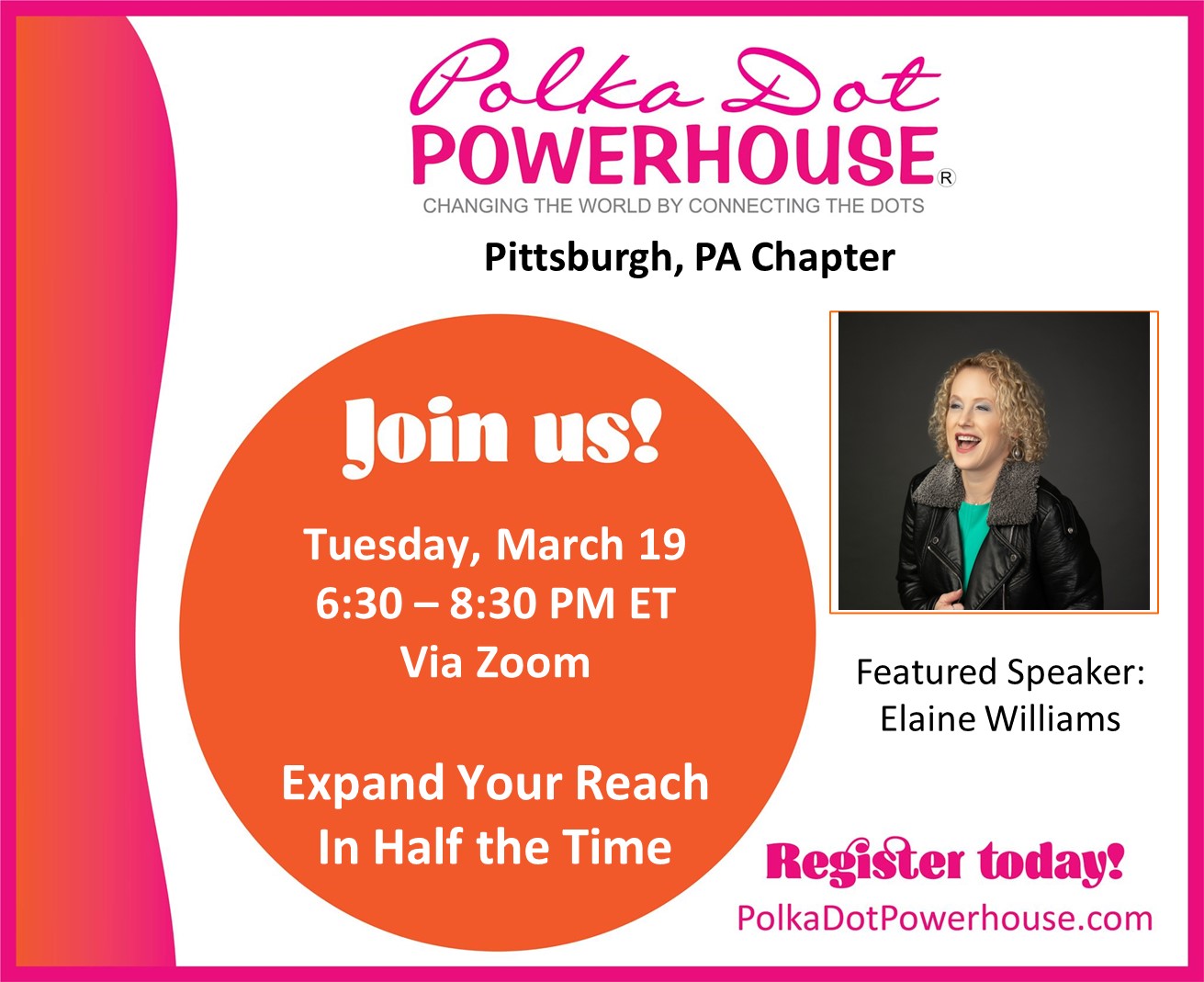 Polka Dot
POWERHOUSE®
CHANGING THE WORLD BY CONNECTING THE DOTS

Pittsburgh, PA Chapter

Join us!

Tuesday, March 19
6:30 – 8:30 PM ET
Via Zoom

Expand Your Reach
In Half the Time

Featured Speaker:
Elaine Williams

Register today!
PolkaDotPowerhouse.com